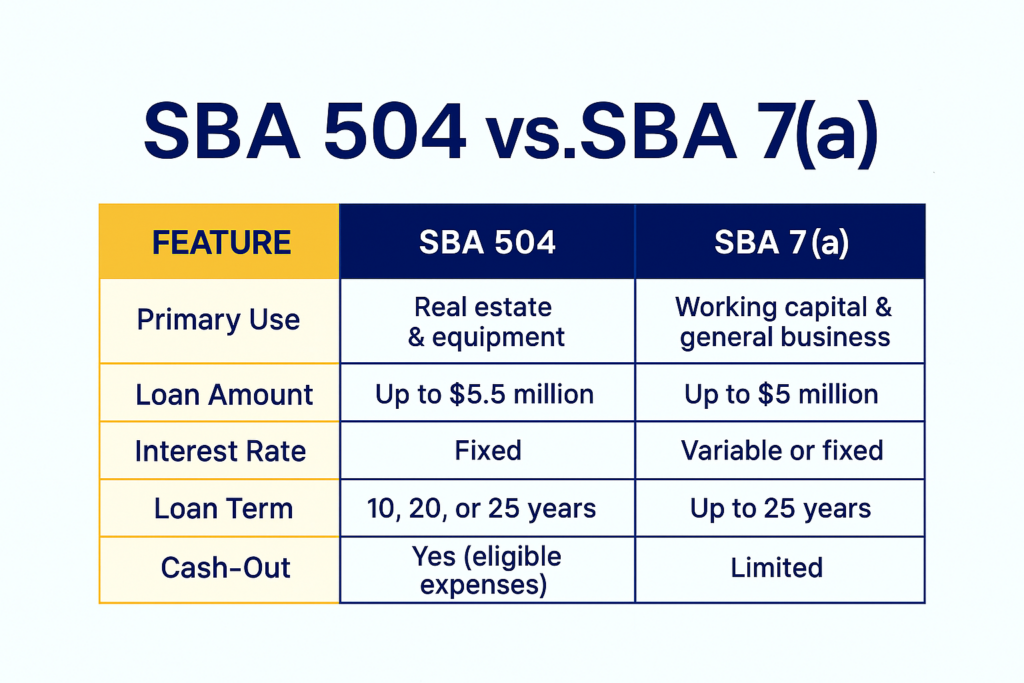 SBA 504 vs.SBA 7(a)

| FEATURE | SBA 504 | SBA 7(a) |
|---|---|---|
| Primary Use | Real estate & equipment | Working capital & general business |
| Loan Amount | Up to \$5.5 million | Up to \$5 million |
| Interest Rate | Fixed | Variable or fixed |
| Loan Term | 10, 20, or 25 years | Up to 25 years |
| Cash-Out | Yes (eligible expenses) | Limited |